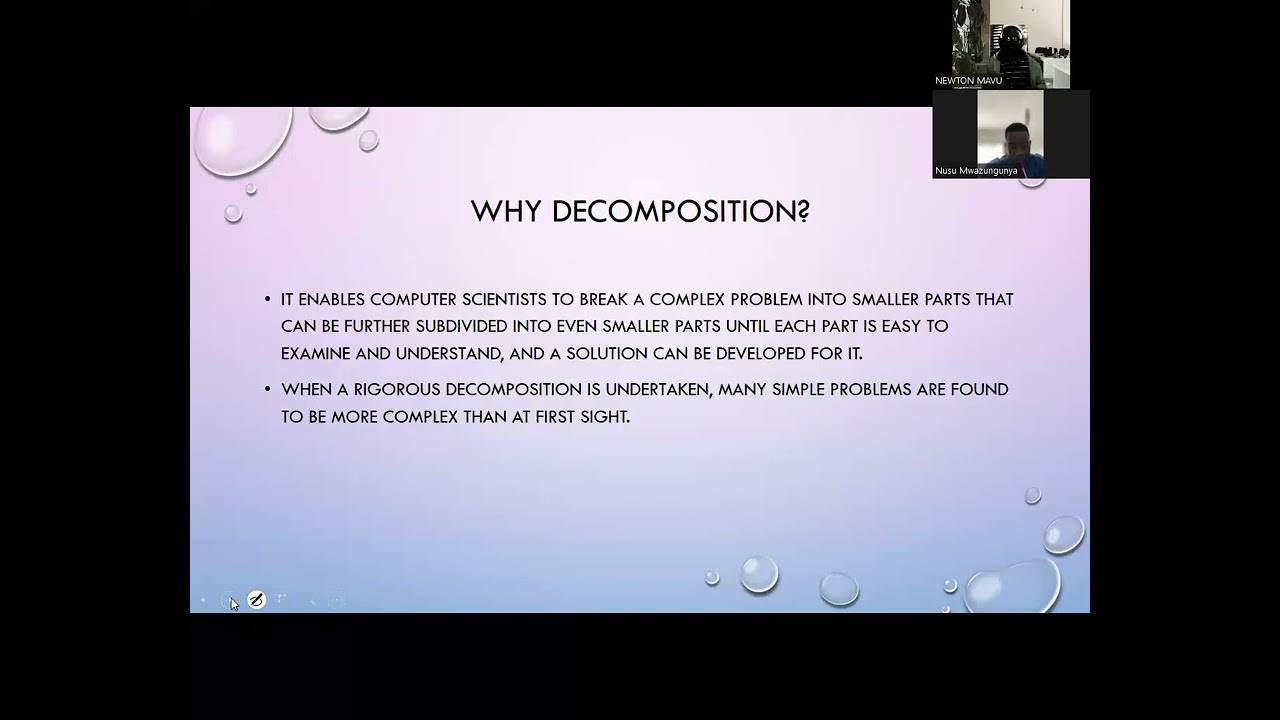 NEWTON MAVU

Nusu Mwazungunya

WHY DECOMPOSITION?

• IT ENABLES COMPUTER SCIENTISTS TO BREAK A COMPLEX PROBLEM INTO SMALLER PARTS THAT CAN BE FURTHER SUBDIVIDED INTO EVEN SMALLER PARTS UNTIL EACH PART IS EASY TO EXAMINE AND UNDERSTAND, AND A SOLUTION CAN BE DEVELOPED FOR IT.

• WHEN A RIGOROUS DECOMPOSITION IS UNDERTAKEN, MANY SIMPLE PROBLEMS ARE FOUND TO BE MORE COMPLEX THAN AT FIRST SIGHT.